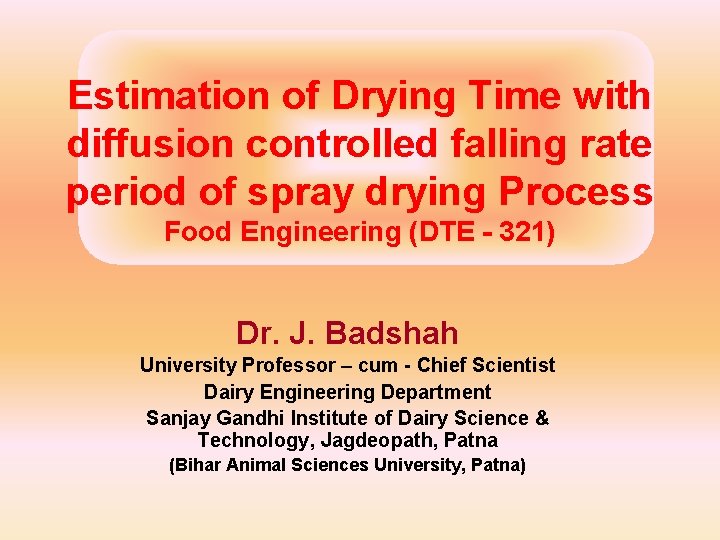 Estimation of Drying Time with diffusion controlled falling rate period of spray drying Process
Food Engineering (DTE - 321)

Dr. J. Badshah
University Professor – cum - Chief Scientist
Dairy Engineering Department
Sanjay Gandhi Institute of Dairy Science & Technology, Jagdeopath, Patna
(Bihar Animal Sciences University, Patna)